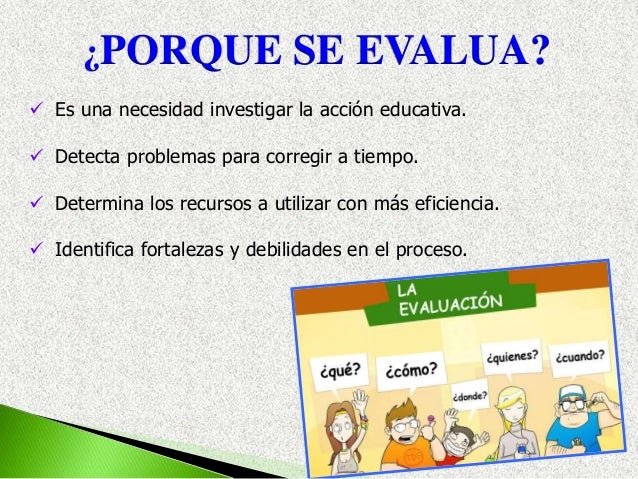 ¿PORQUE SE EVALUA?

✓ Es una necesidad investigar la acción educativa.

✓ Detecta problemas para corregir a tiempo.

✓ Determina los recursos a utilizar con más eficiencia.

✓ Identifica fortalezas y debilidades en el proceso.

LA EVALUACIÓN

¿qué?

¿cómo?

¿donde?

¿quienes?

¿cuando?